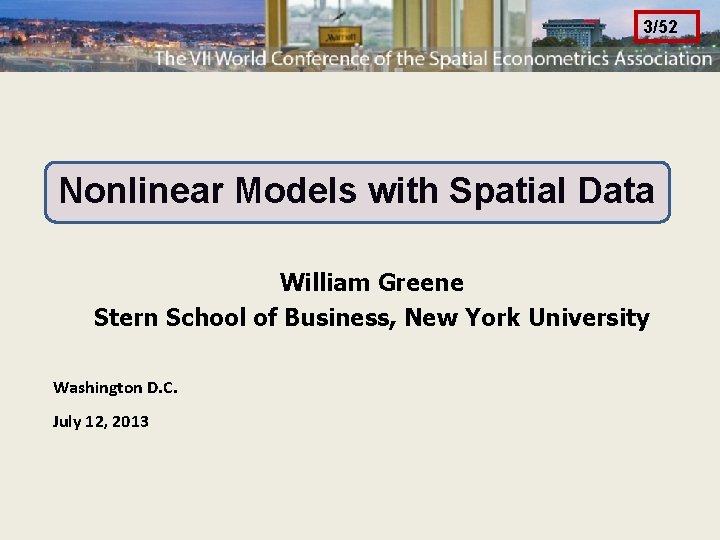 Marriott

3/52

The VII World Conference of the Spatial Econometrics Association

Nonlinear Models with Spatial Data

William Greene
Stern School of Business, New York University

Washington D.C.

July 12, 2013